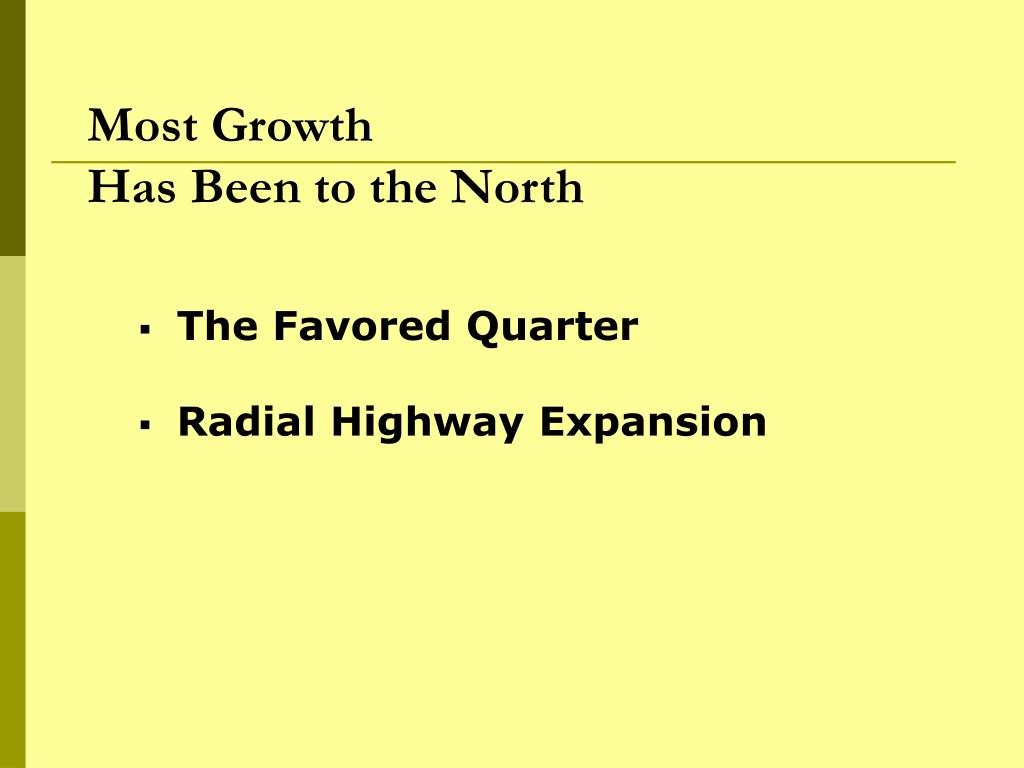 Most Growth
Has Been to the North

▪ The Favored Quarter

▪ Radial Highway Expansion